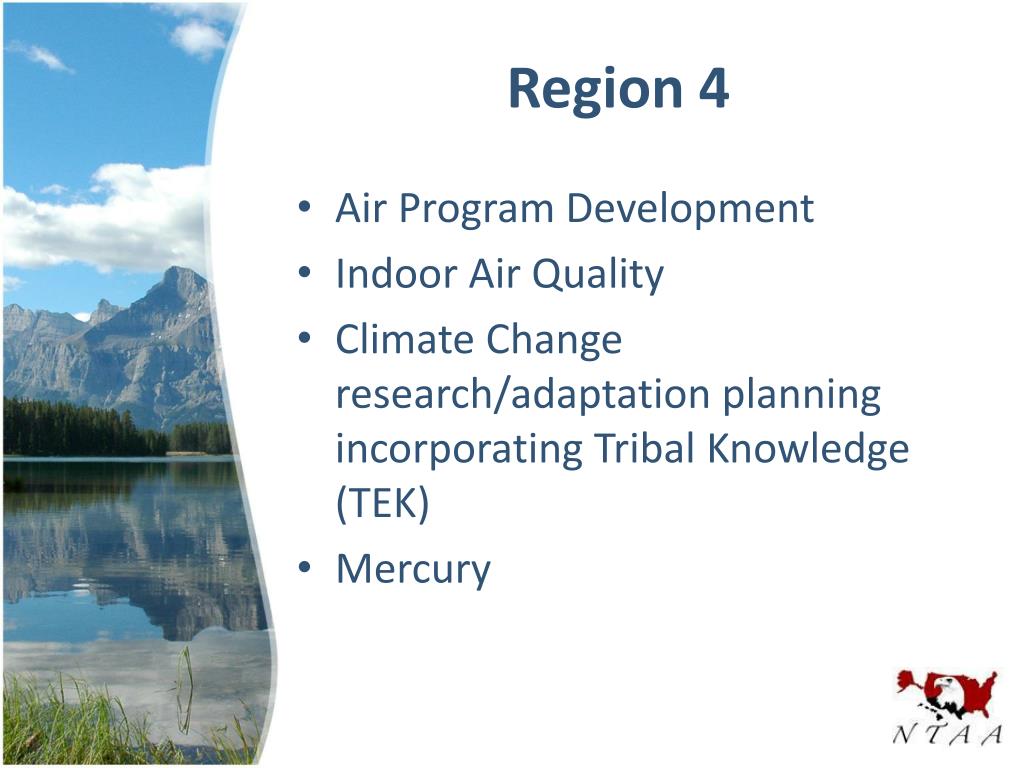 Region 4

• Air Program Development
• Indoor Air Quality
• Climate Change research/adaptation planning incorporating Tribal Knowledge (TEK)
• Mercury

NTAA